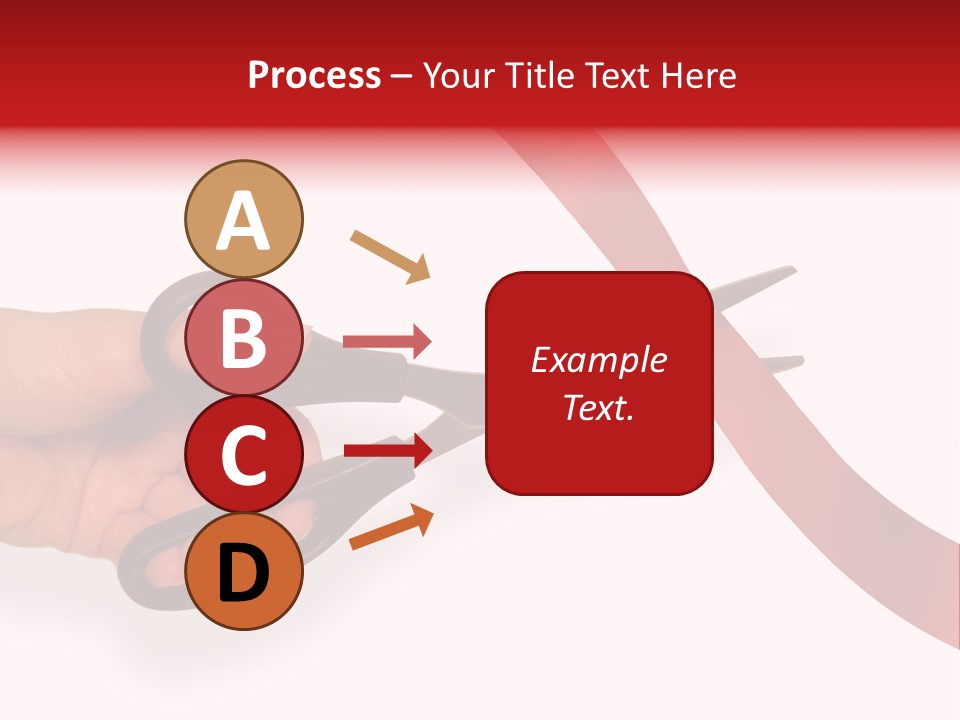 Process – Your Title Text Here

A

B

C

D

Example Text.